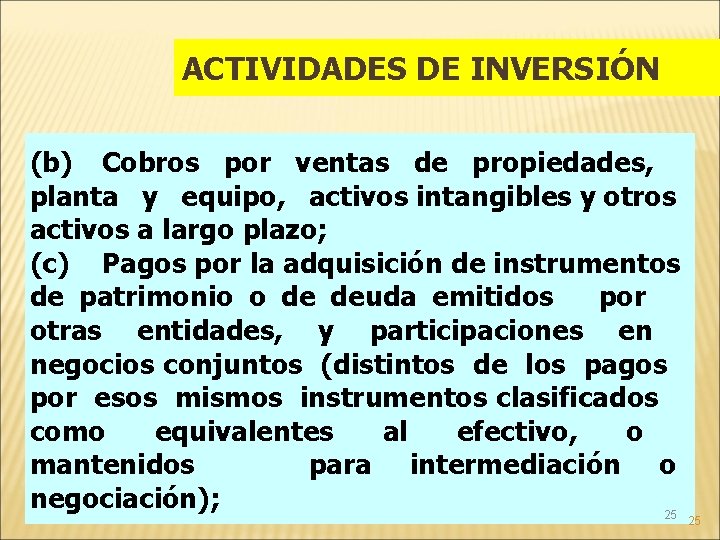 ACTIVIDADES DE INVERSIÓN

(b) Cobros por ventas de propiedades, planta y equipo, activos intangibles y otros activos a largo plazo;
(c) Pagos por la adquisición de instrumentos de patrimonio o de deuda emitidos por otras entidades, y participaciones en negocios conjuntos (distintos de los pagos por esos mismos instrumentos clasificados como equivalentes al efectivo, o mantenidos para intermediación o negociación);

25

25